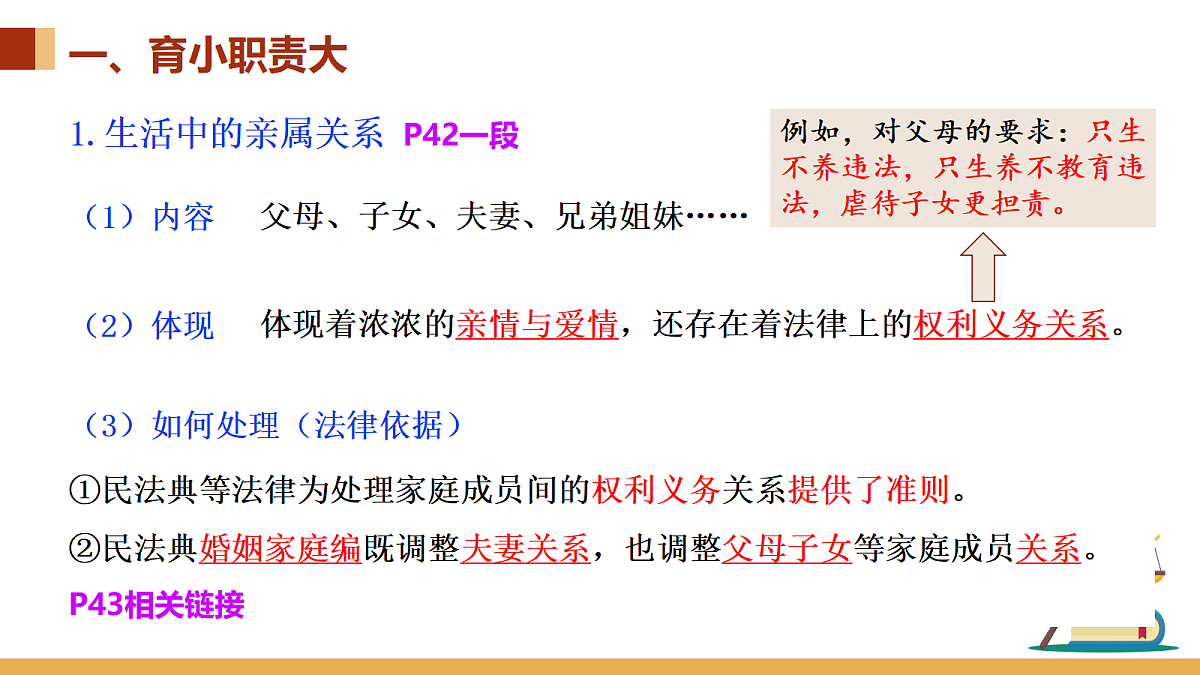 一、育小职责大

1. 生活中的亲属关系 P42一段

例如，对父母的要求：只生不养违法，只生养不教育违法，虐待子女更担责。

（1）内容 父母、子女、夫妻、兄弟姐妹……

（2）体现 体现着浓浓的亲情与爱情，还存在着法律上的权利义务关系。

（3）如何处理（法律依据）

①民法典等法律为处理家庭成员间的权利义务关系提供了准则。

②民法典婚姻家庭编既调整夫妻关系，也调整父母子女等家庭成员关系。

P43相关链接